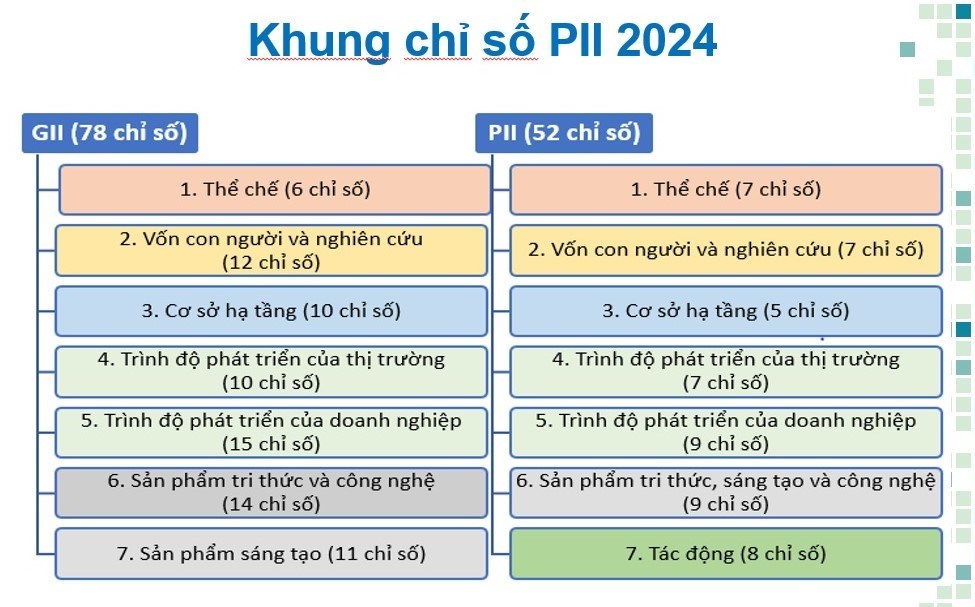 Khung chỉ số PII 2024

GII (78 chỉ số)

1. Thể chế (6 chỉ số)

2. Vốn con người và nghiên cứu (12 chỉ số)

3. Cơ sở hạ tầng (10 chỉ số)

4. Trình độ phát triển của thị trường (10 chỉ số)

5. Trình độ phát triển của doanh nghiệp (15 chỉ số)

6. Sản phẩm tri thức và công nghệ (14 chỉ số)

7. Sản phẩm sáng tạo (11 chỉ số)

PII (52 chỉ số)

1. Thể chế (7 chỉ số)

2. Vốn con người và nghiên cứu (7 chỉ số)

3. Cơ sở hạ tầng (5 chỉ số)

4. Trình độ phát triển của thị trường (7 chỉ số)

5. Trình độ phát triển của doanh nghiệp (9 chỉ số)

6. Sản phẩm tri thức, sáng tạo và công nghệ (9 chỉ số)

7. Tác động (8 chỉ số)